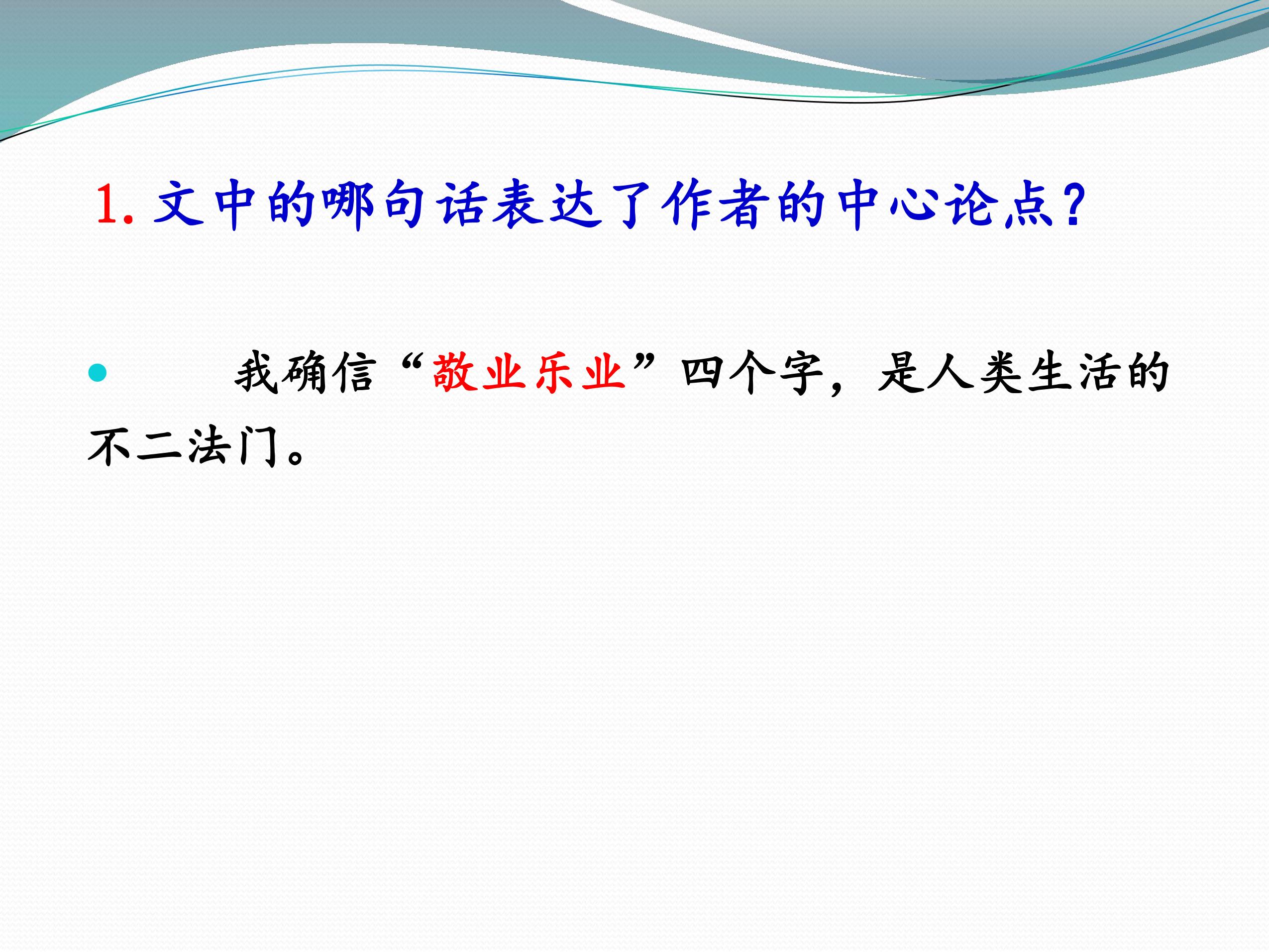 1.文中的哪句话表达了作者的中心论点?

• 我确信“敬业乐业”四个字，是人类生活的不二法门。